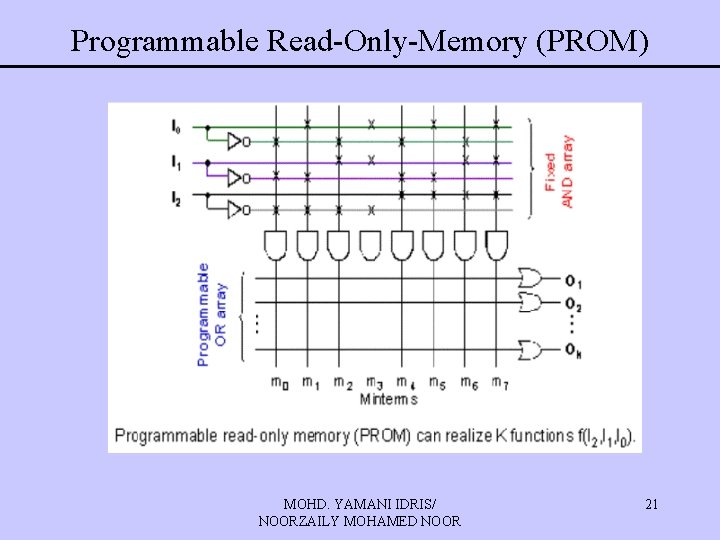 Programmable Read-Only-Memory (PROM)

$I_0$

$I_1$

$I_2$

Fixed AND array

Programmable OR array

$O_1$

$O_2$

$O_k$

$m_0$ $m_1$ $m_2$ $m_3$ $m_4$ $m_5$ $m_6$ $m_7$

Minterms

Programmable read-only memory (PROM) can realize K functions $f(I_2,I_1,I_0)$.

MOHD. YAMANI IDRIS/
NOORZAILY MOHAMED NOOR

21